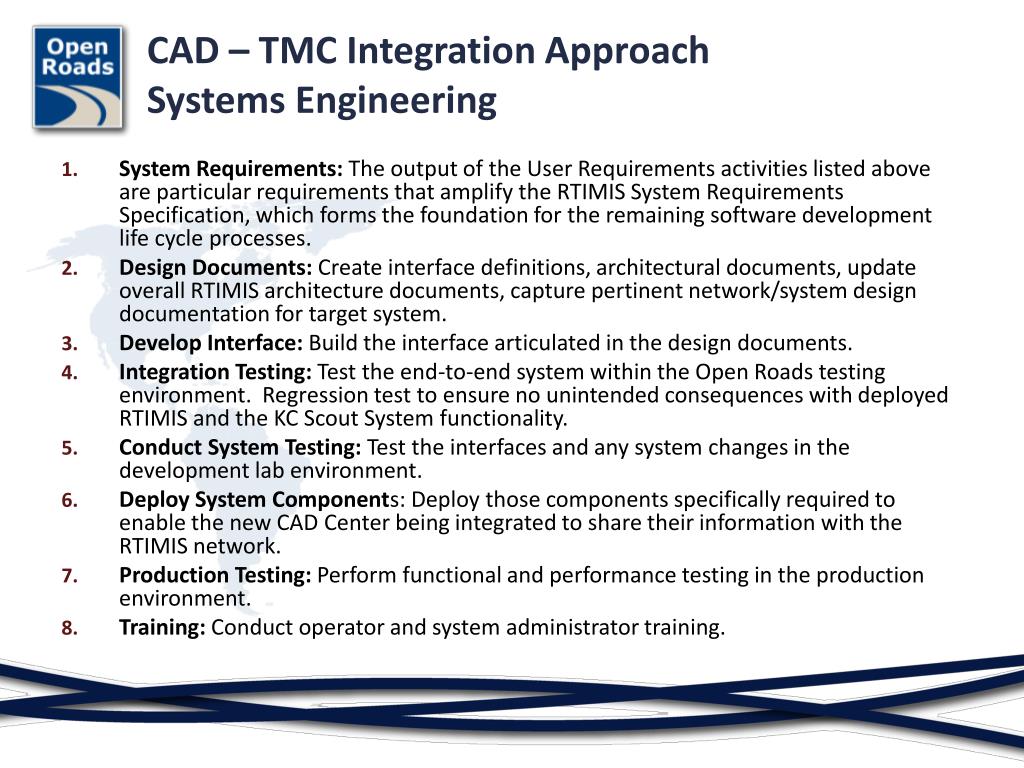 Open Roads

CAD – TMC Integration Approach
Systems Engineering

1. System Requirements: The output of the User Requirements activities listed above are particular requirements that amplify the RTIMIS System Requirements Specification, which forms the foundation for the remaining software development life cycle processes.
2. Design Documents: Create interface definitions, architectural documents, update overall RTIMIS architecture documents, capture pertinent network/system design documentation for target system.
3. Develop Interface: Build the interface articulated in the design documents.
4. Integration Testing: Test the end-to-end system within the Open Roads testing environment. Regression test to ensure no unintended consequences with deployed RTIMIS and the KC Scout System functionality.
5. Conduct System Testing: Test the interfaces and any system changes in the development lab environment.
6. Deploy System Components: Deploy those components specifically required to enable the new CAD Center being integrated to share their information with the RTIMIS network.
7. Production Testing: Perform functional and performance testing in the production environment.
8. Training: Conduct operator and system administrator training.